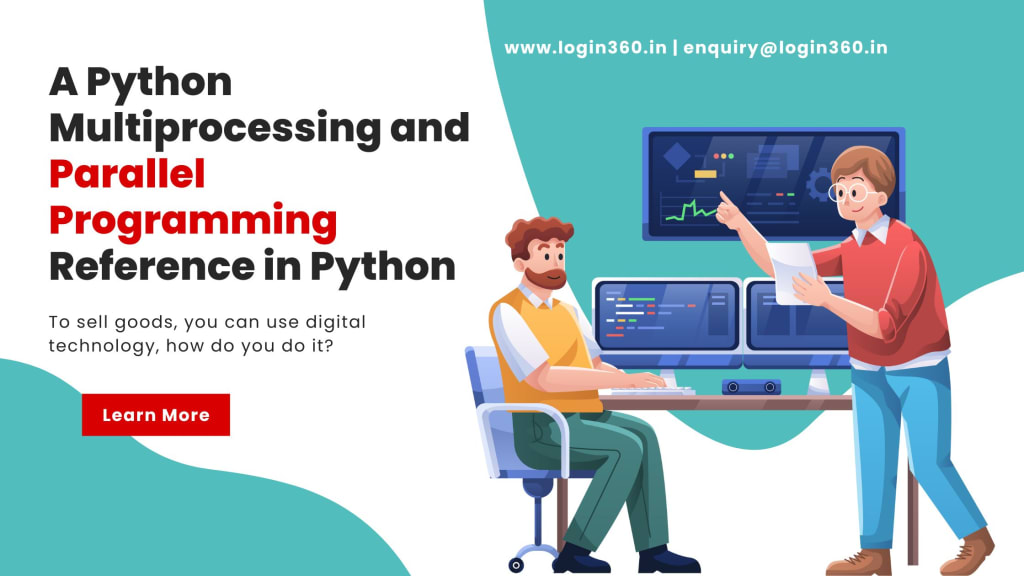 www.login360.in | enquiry@login360.in

A Python Multiprocessing and Parallel Programming Reference in Python

To sell goods, you can use digital technology, how do you do it?

Learn More